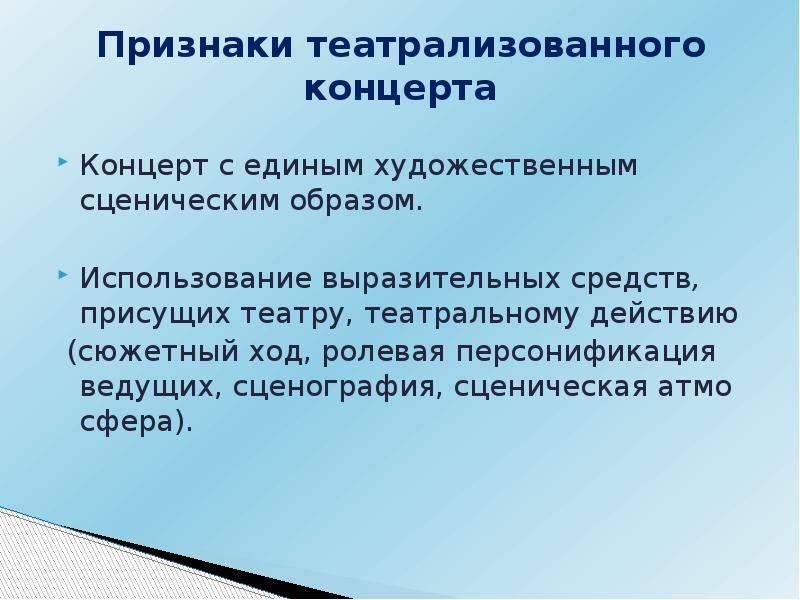 Признаки театрализованного концерта

Концерт с единым художественным сценическим образом.

Использование выразительных средств, присущих театру, театральному действию (сюжетный ход, ролевая персонификация ведущих, сценография, сценическая атмо сфера).